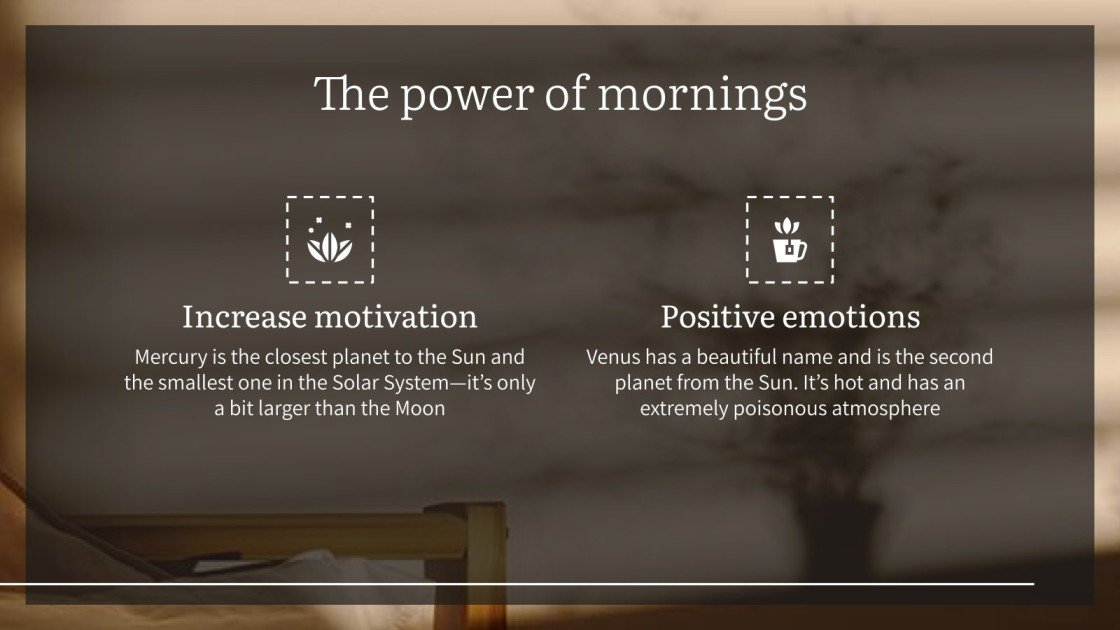 The power of mornings

Increase motivation

Mercury is the closest planet to the Sun and the smallest one in the Solar System—it's only a bit larger than the Moon

Positive emotions

Venus has a beautiful name and is the second planet from the Sun. It's hot and has an extremely poisonous atmosphere